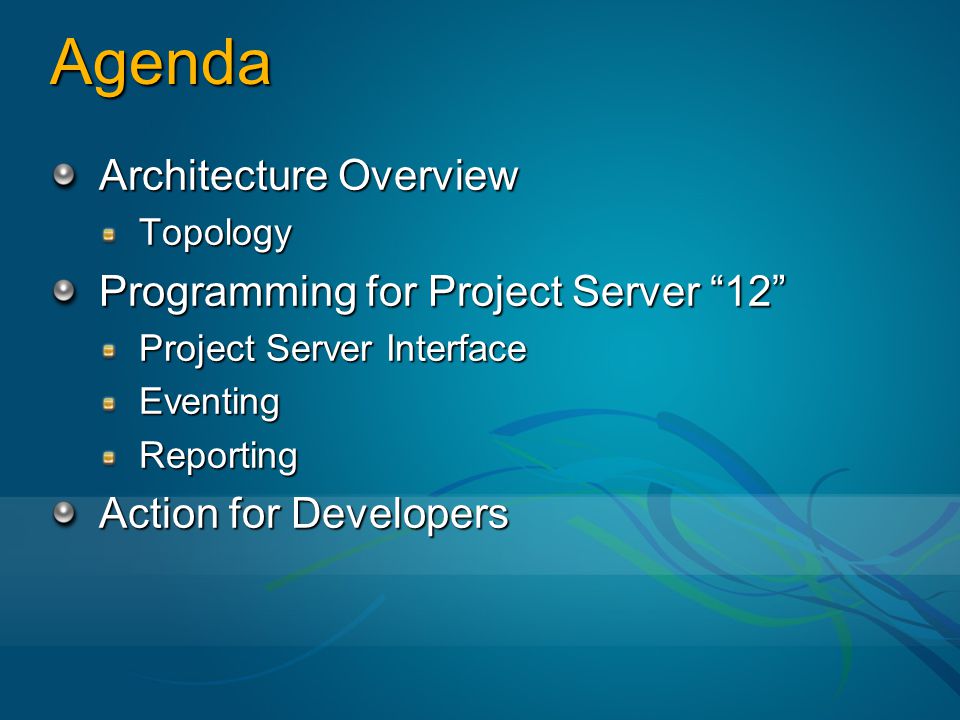 Agenda

Architecture Overview
Topology
Programming for Project Server “12”
Project Server Interface
Eventing
Reporting
Action for Developers